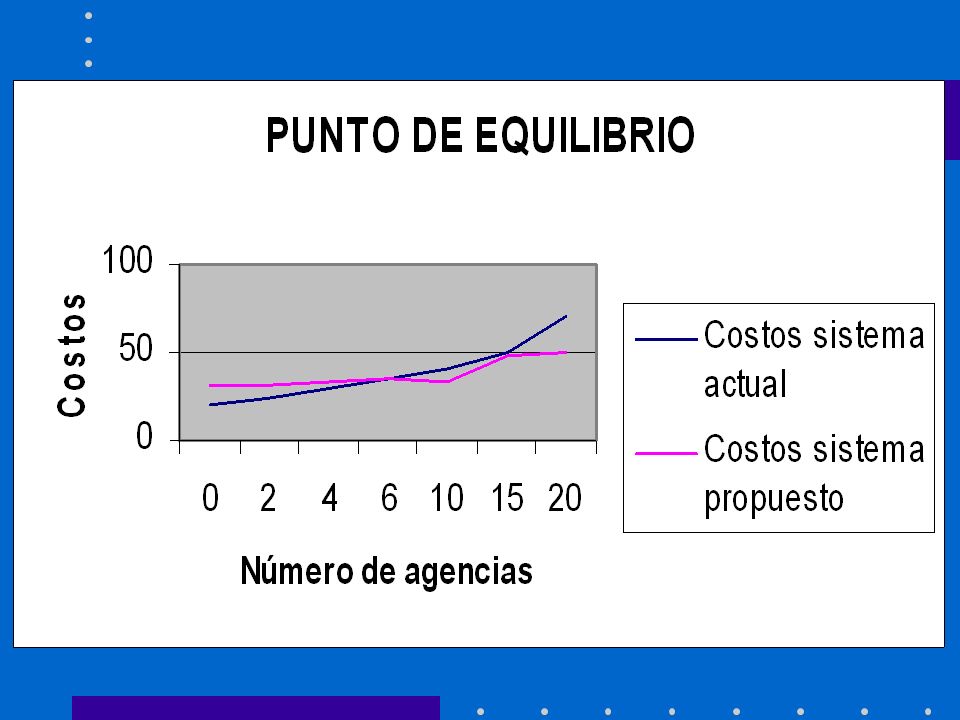 PUNTO DE EQUILIBRIO

Costos

100
50
0

0 2 4 6 10 15 20

Número de agencias

Costos sistema actual
Costos sistema propuesto